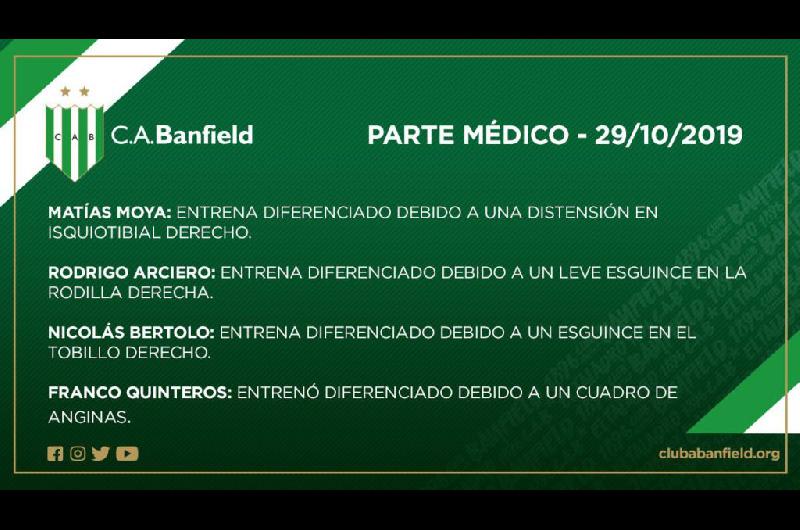 C A B

C.A.Banfield

PARTE MÉDICO - 29/10/2019

MATÍAS MOYA: ENTRENA DIFERENCIADO DEBIDO A UNA DISTENSIÓN EN ISQUIOTIBIAL DERECHO.

RODRIGO ARCIERO: ENTRENA DIFERENCIADO DEBIDO A UN LEVE ESGUINCE EN LA RODILLA DERECHA.

NICOLÁS BERTOLO: ENTRENA DIFERENCIADO DEBIDO A UN ESGUINCE EN EL TOBILLO DERECHO.

FRANCO QUINTEROS: ENTRENÓ DIFERENCIADO DEBIDO A UN CUADRO DE ANGINAS.

clubabanfield.org